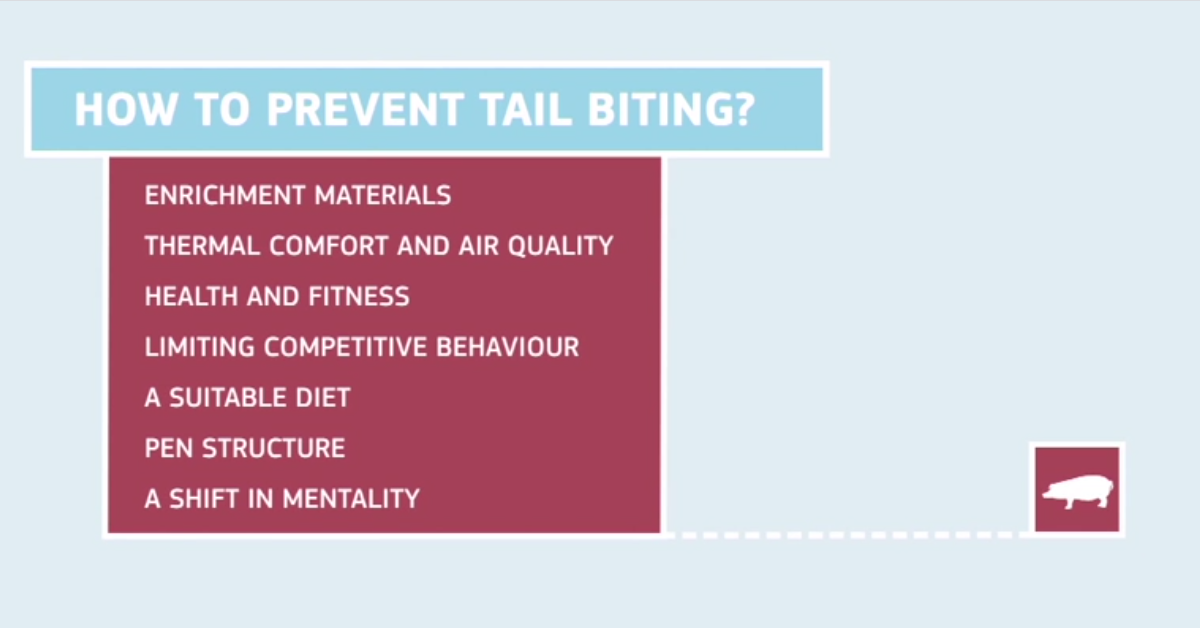 HOW TO PREVENT TAIL BITING?

ENRICHMENT MATERIALS
THERMAL COMFORT AND AIR QUALITY
HEALTH AND FITNESS
LIMITING COMPETITIVE BEHAVIOUR
A SUITABLE DIET
PEN STRUCTURE
A SHIFT IN MENTALITY